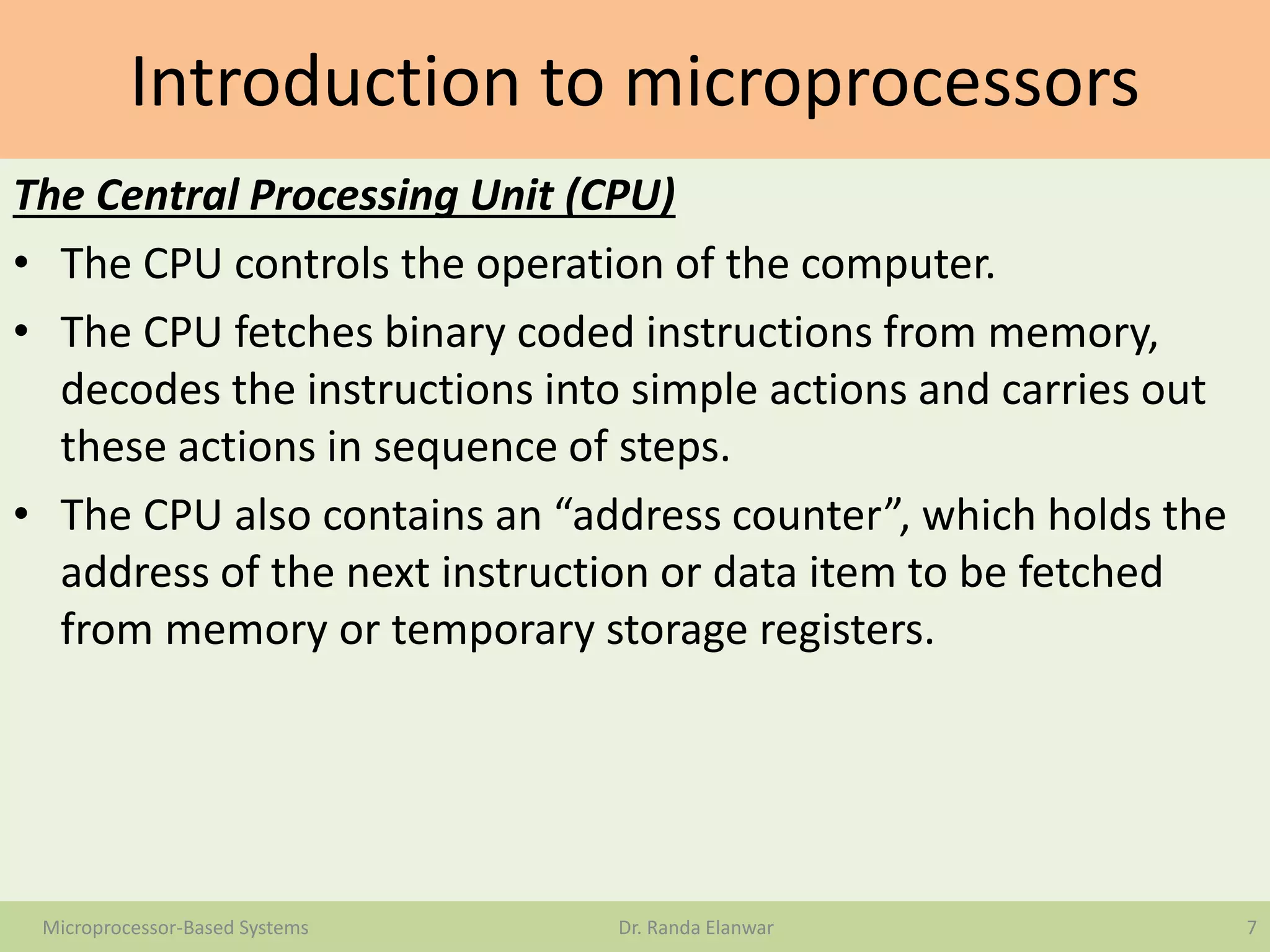 Introduction to microprocessors

The Central Processing Unit (CPU)

• The CPU controls the operation of the computer.

• The CPU fetches binary coded instructions from memory, decodes the instructions into simple actions and carries out these actions in sequence of steps.

• The CPU also contains an “address counter”, which holds the address of the next instruction or data item to be fetched from memory or temporary storage registers.

Microprocessor-Based Systems Dr. Randa Elanwar 7